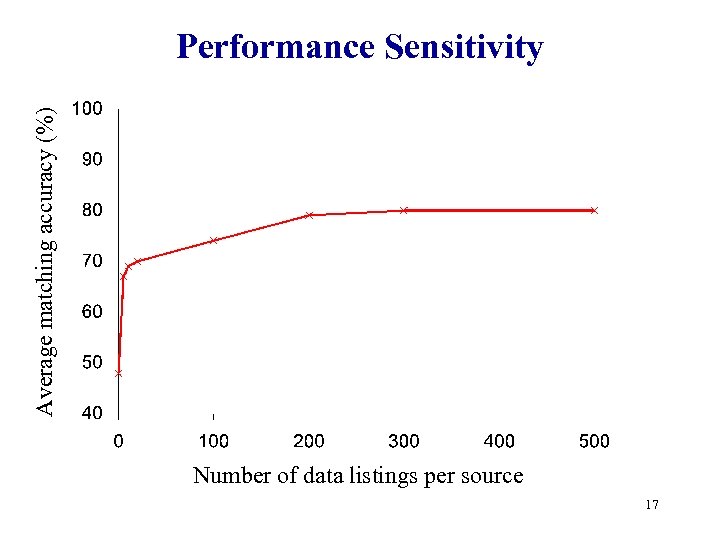 Performance Sensitivity

Average matching accuracy (%)

100
90
80
70
60
50
40

0 100 200 300 400 500

Number of data listings per source

17